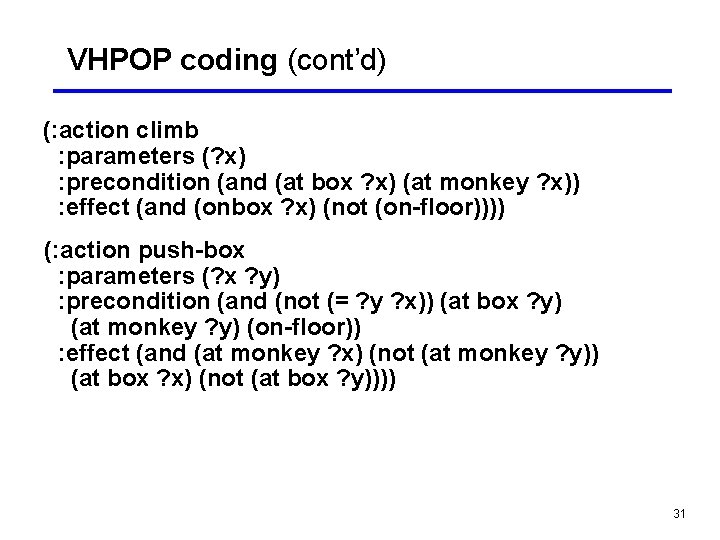 VHPOP coding (cont'd)

(:action climb
:parameters (?x)
:precondition (and (at box ?x) (at monkey ?x))
:effect (and (onbox ?x) (not (on-floor))))

(:action push-box
:parameters (?x ?y)
:precondition (and (not (= ?y ?x)) (at box ?y)
(at monkey ?y) (on-floor))
:effect (and (at monkey ?x) (not (at monkey ?y))
(at box ?x) (not (at box ?y))))

31